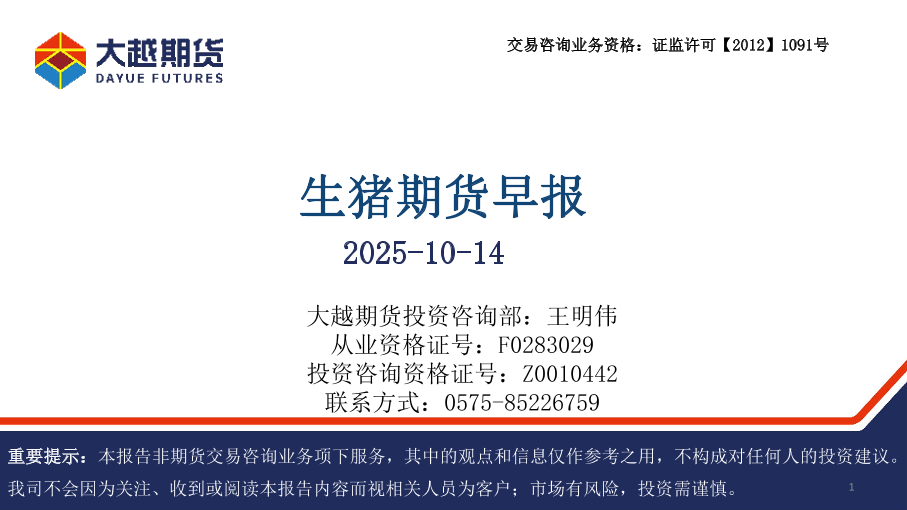 大越期货
DAYUE FUTURES

交易咨询业务资格：证监许可【2012】1091号

生猪期货早报

2025-10-14

大越期货投资咨询部：王明伟
从业资格证号：F0283029
投资咨询资格证号：Z0010442
联系方式：0575-85226759

重要提示：本报告非期货交易咨询业务项下服务，其中的观点和信息仅作参考之用，不构成对任何人的投资建议。我司不会因为关注、收到或阅读本报告内容而视相关人员为客户；市场有风险，投资需谨慎。

1